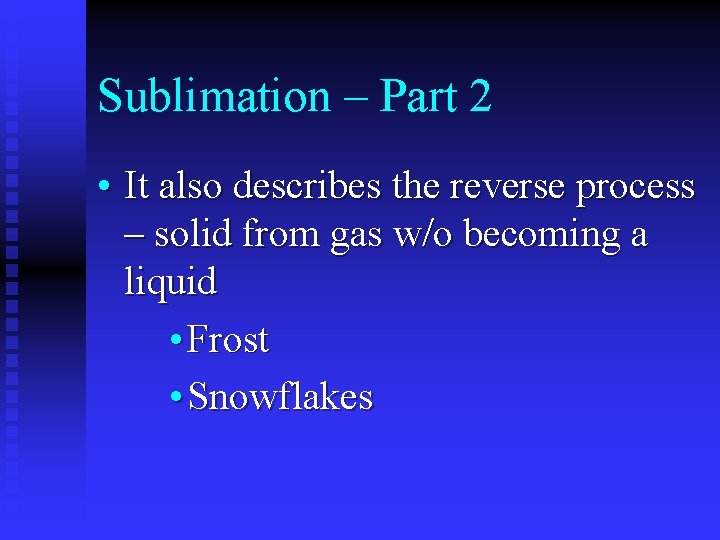 Sublimation – Part 2

• It also describes the reverse process – solid from gas w/o becoming a liquid

• Frost

• Snowflakes